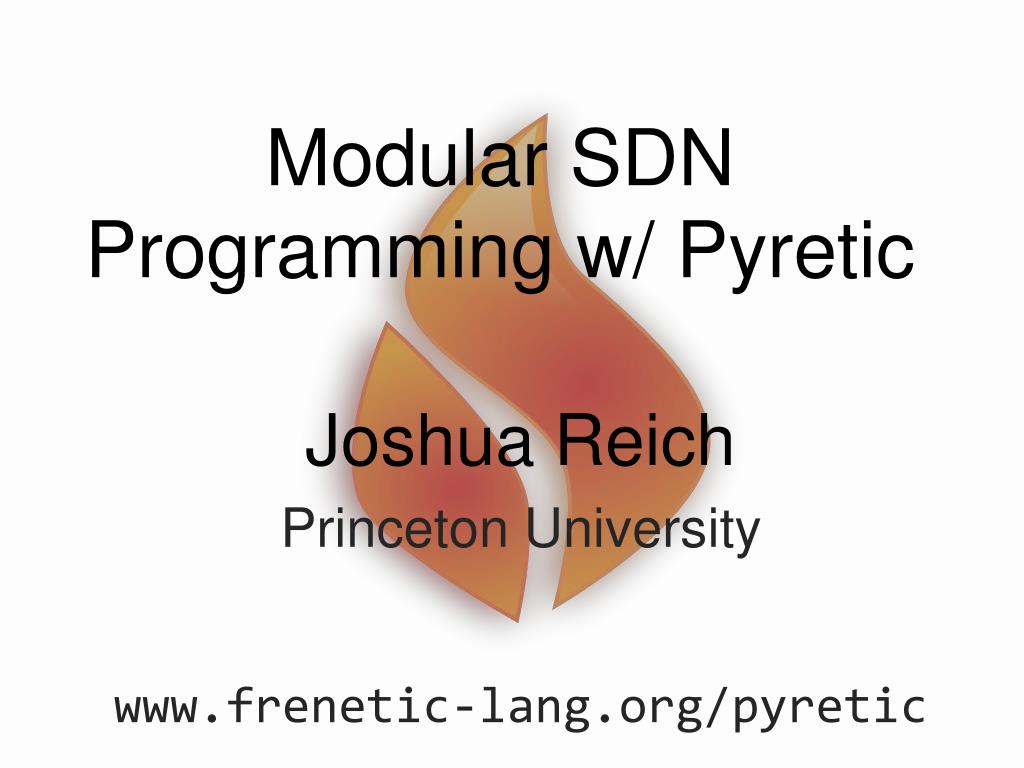 Modular SDN Programming w/ Pyretic

Joshua Reich

Princeton University

www.frenetic-lang.org/pyretic